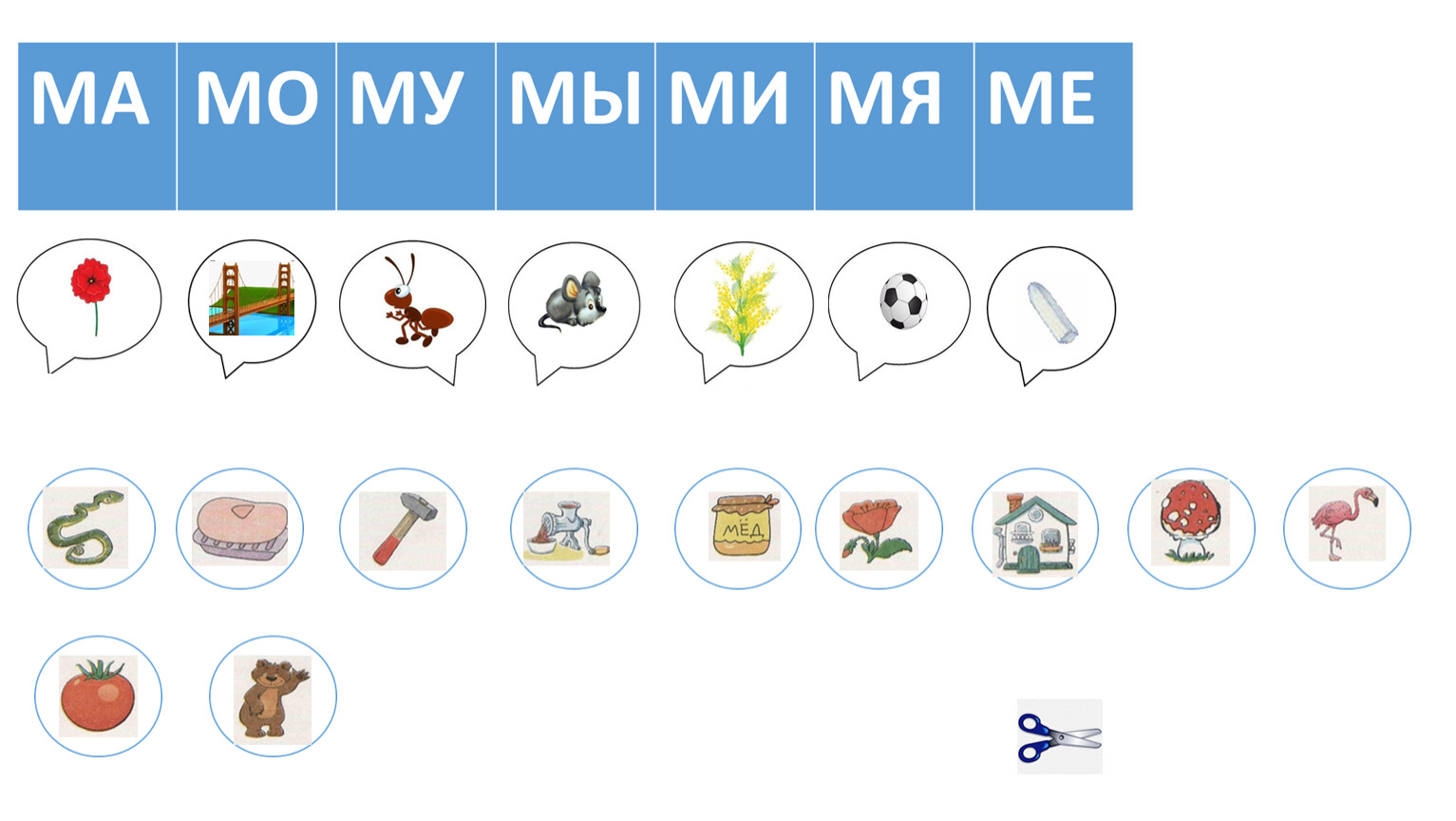 | МА | МО | МУ | МЫ | МИ | МЯ | МЕ |
|---|---|---|---|---|---|---|

МЁД